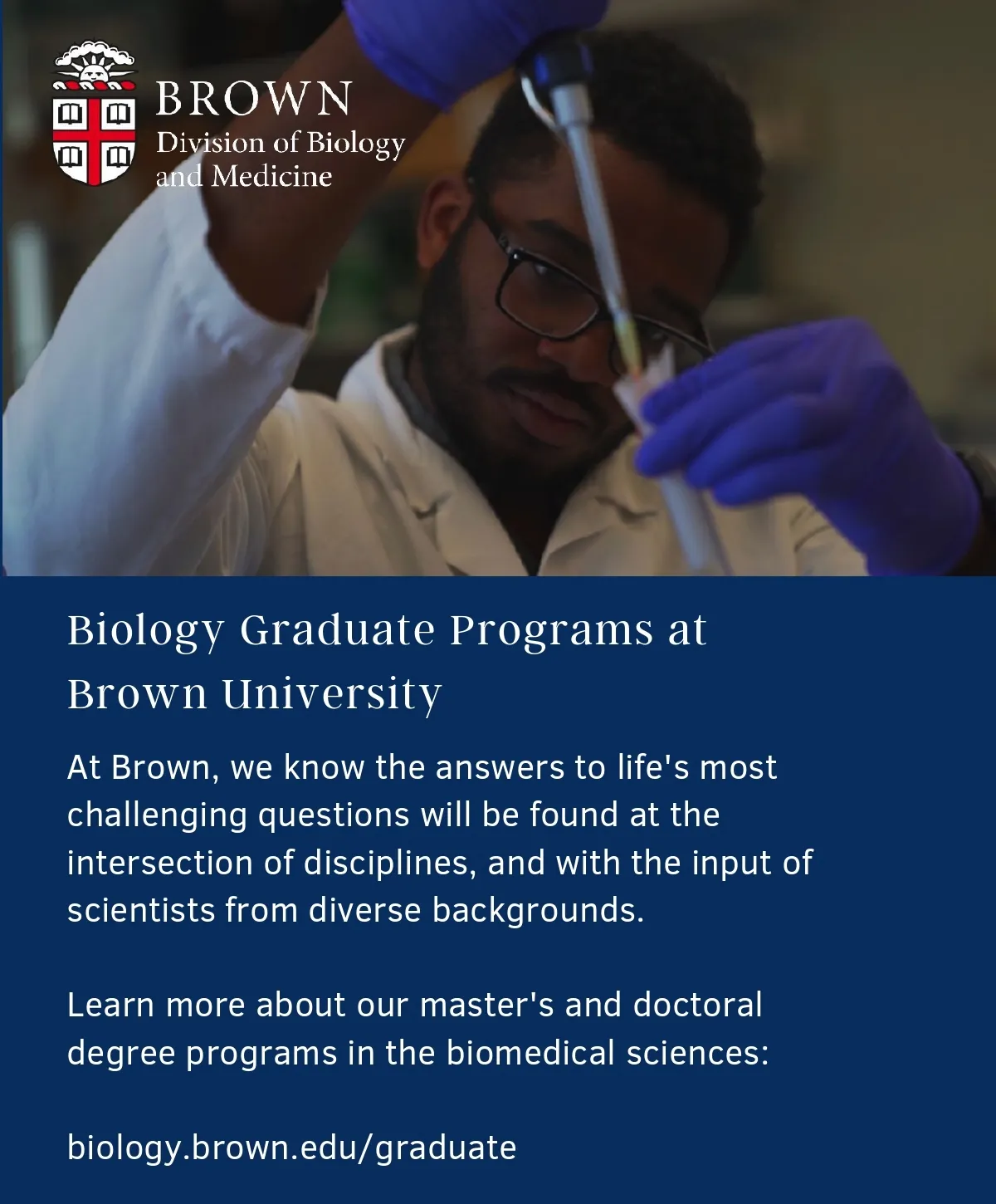 BROWN
Division of Biology and Medicine

Biology Graduate Programs at Brown University

At Brown, we know the answers to life's most challenging questions will be found at the intersection of disciplines, and with the input of scientists from diverse backgrounds.

Learn more about our master's and doctoral degree programs in the biomedical sciences:

biology.brown.edu/graduate